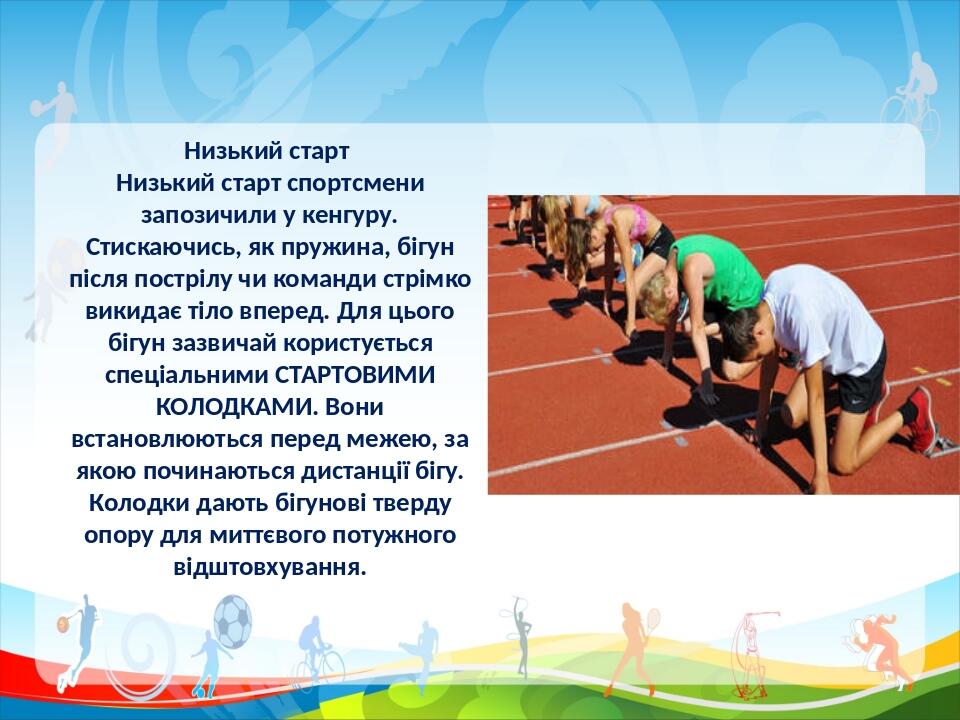 Низький старт

Низький старт спортсмени запозичили у кенгуру. Стискаючись, як пружина, бігун після пострілу чи команди стрімко викидає тіло вперед. Для цього бігун зазвичай користується спеціальними СТАРТОВИМИ КОЛОДКАМИ. Вони встановлюються перед межею, за якою починаються дистанції бігу. Колодки дають бігунові тверду опору для миттєвого потужного відштовхування.